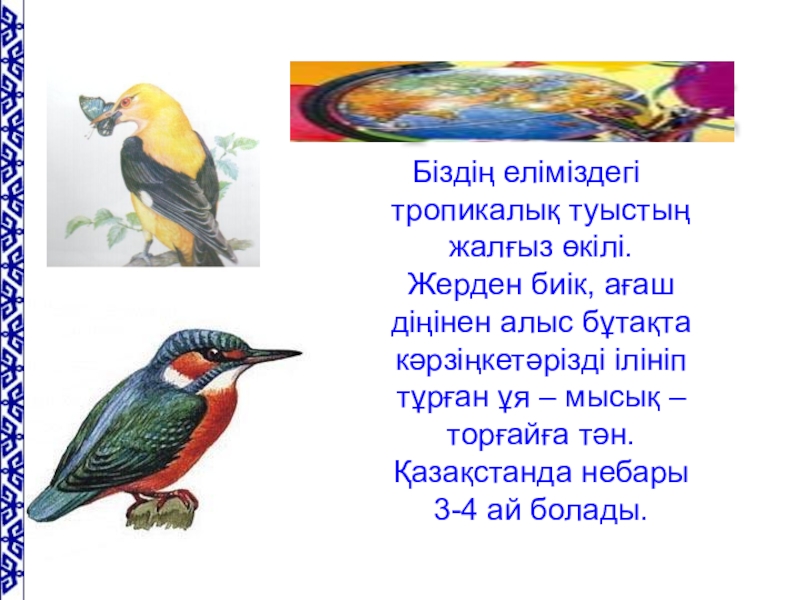 Біздің еліміздегі тропикалық туыстың жалғыз өкілі. Жерден биік, ағаш діңінен алыс бұтақта кәрзіңкетәрізді ілініп тұрған ұя – мысық – торғайға тән. Қазақстанда небары 3-4 ай болады.